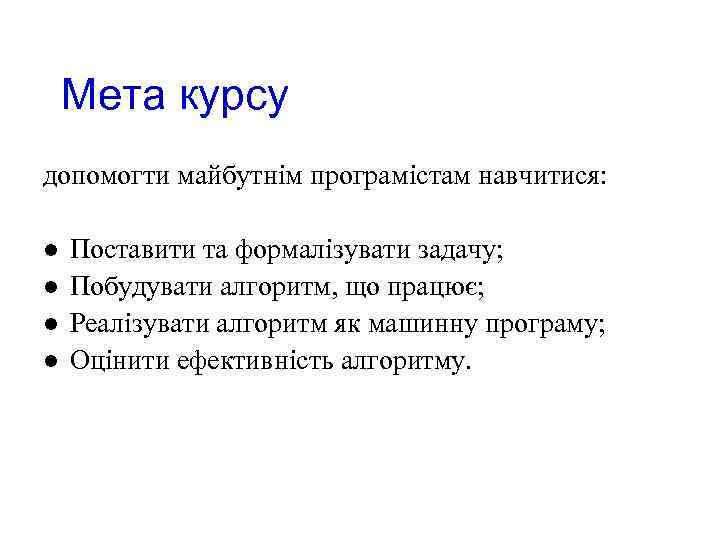 Мета курсу

допомогти майбутнім програмістам навчитися:

● Поставити та формалізувати задачу;
● Побудувати алгоритм, що працює;
● Реалізувати алгоритм як машинну програму;
● Оцінити ефективність алгоритму.